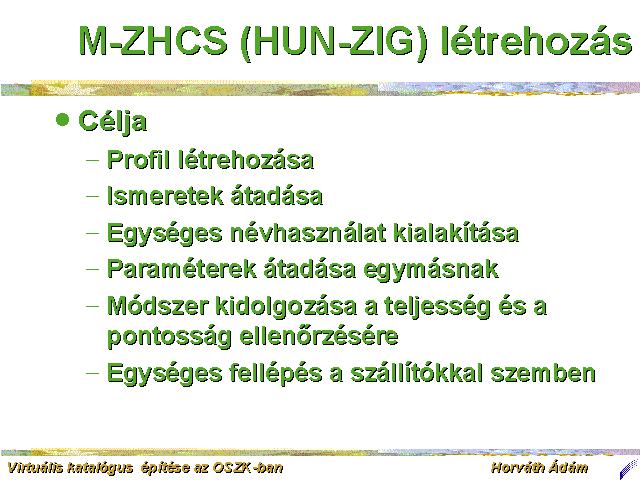 M-ZHCS (HUN-ZIG) létrehozás

• Célja

– Profil létrehozása

– Ismeretek átadása

– Egységes névhasználat kialakítása

– Paraméterek átadása egymásnak

– Módszer kidolgozása a teljesség és a pontosság ellenőrzésére

– Egységes fellépés a szállítókkal szemben

Virtuális katalógus építése az OSZK-ban

Horváth Ádám